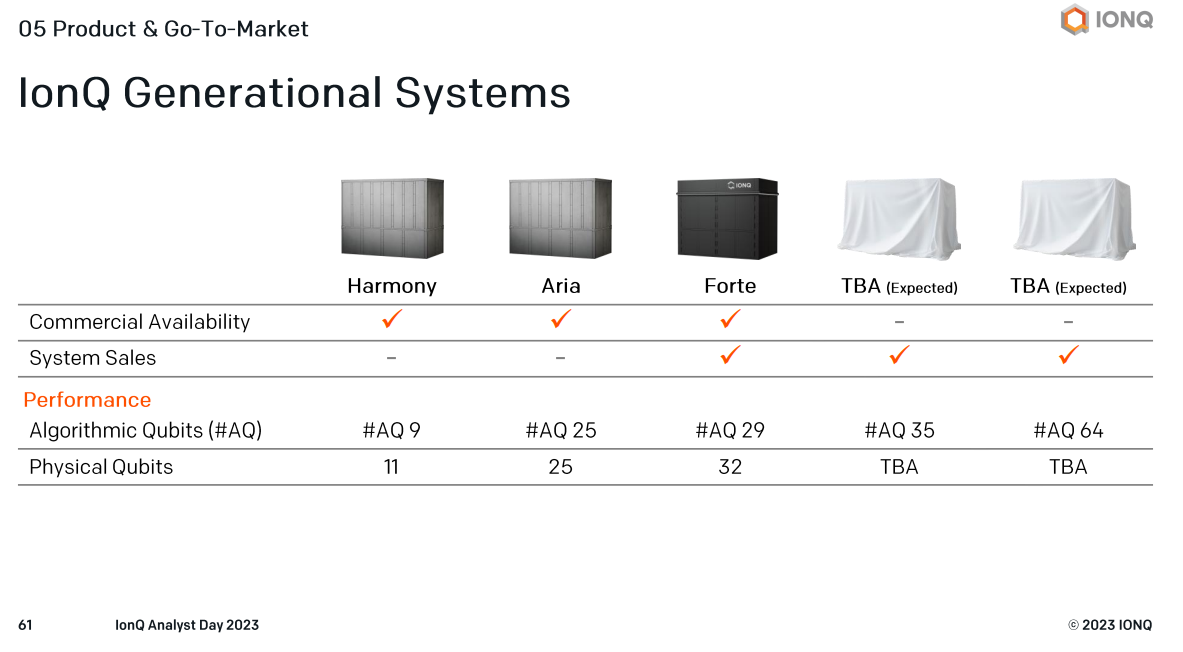 05 Product & Go-To-Market

IONQ

IonQ Generational Systems

|  | Harmony | Aria | Forte | TBA (Expected) | TBA (Expected) |
|---|---|---|---|---|---|
| Commercial Availability | ✓ | ✓ | ✓ | – | – |
| System Sales | – | – | ✓ | ✓ | ✓ |
| Performance |  |  |  |  |  |
| Algorithmic Qubits (#AQ) | #AQ 9 | #AQ 25 | #AQ 29 | #AQ 35 | #AQ 64 |
| Physical Qubits | 11 | 25 | 32 | TBA | TBA |

61 IonQ Analyst Day 2023

© 2023 IONQ